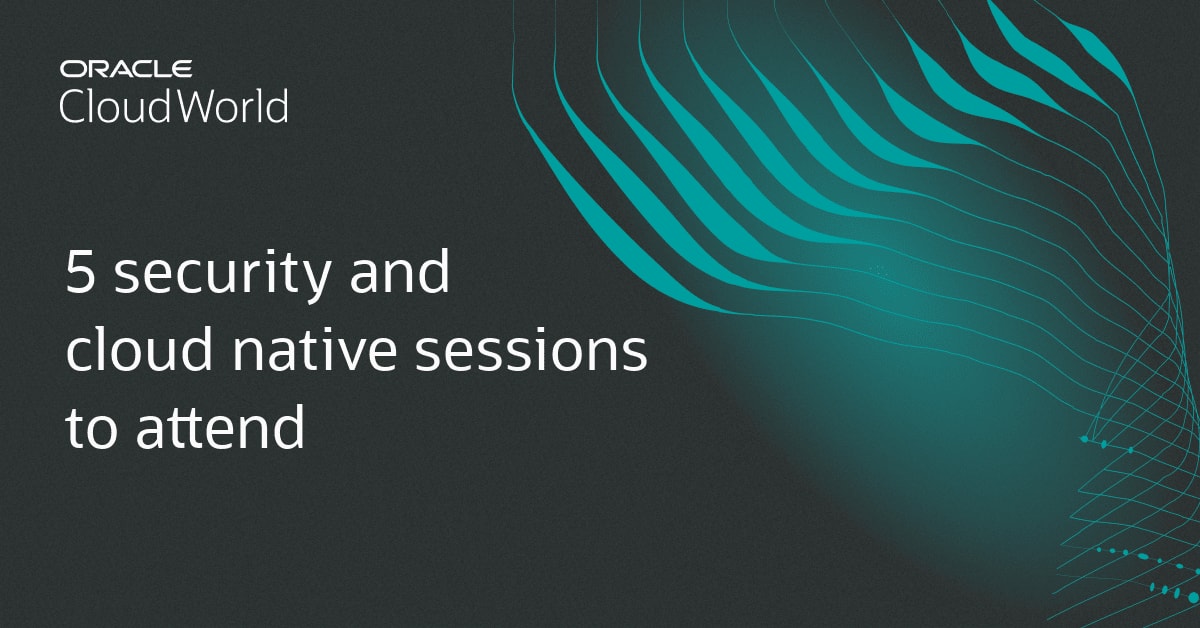 ORACLE
CloudWorld

5 security and cloud native sessions to attend